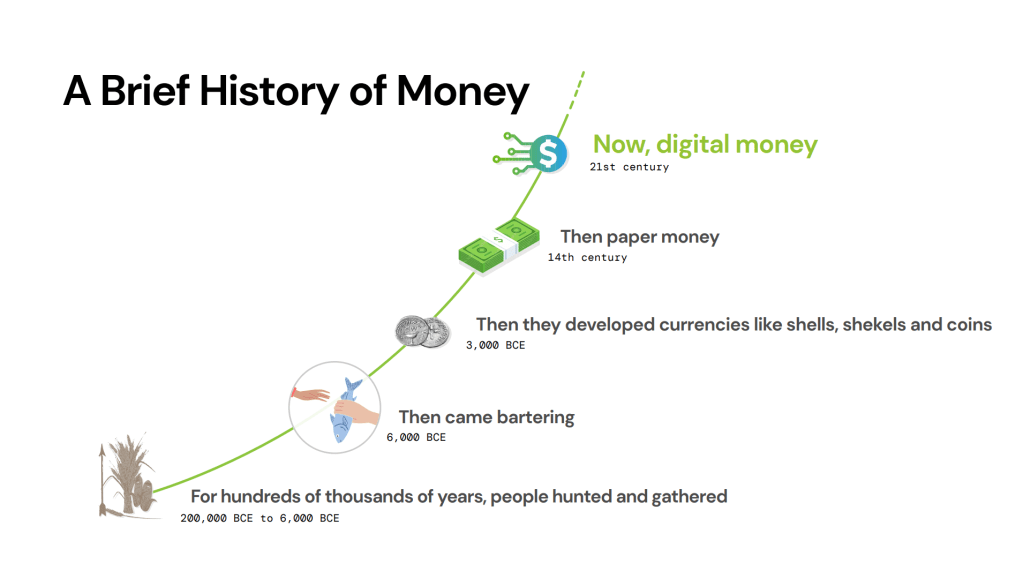 A Brief History of Money

Now, digital money
21st century

Then paper money
14th century

Then they developed currencies like shells, shekels and coins
3,000 BCE

Then came bartering
6,000 BCE

For hundreds of thousands of years, people hunted and gathered
200,000 BCE to 6,000 BCE